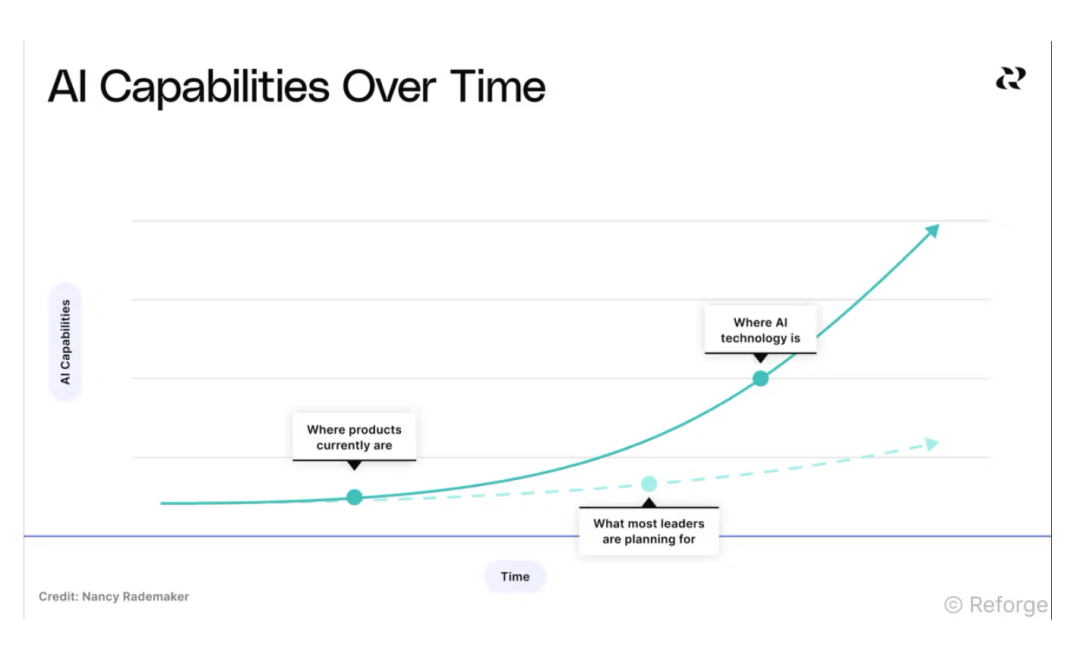 AI Capabilities Over Time

AI Capabilities

Where AI technology is

Where products currently are

What most leaders are planning for

Time

Credit: Nancy Rademaker

© Reforge